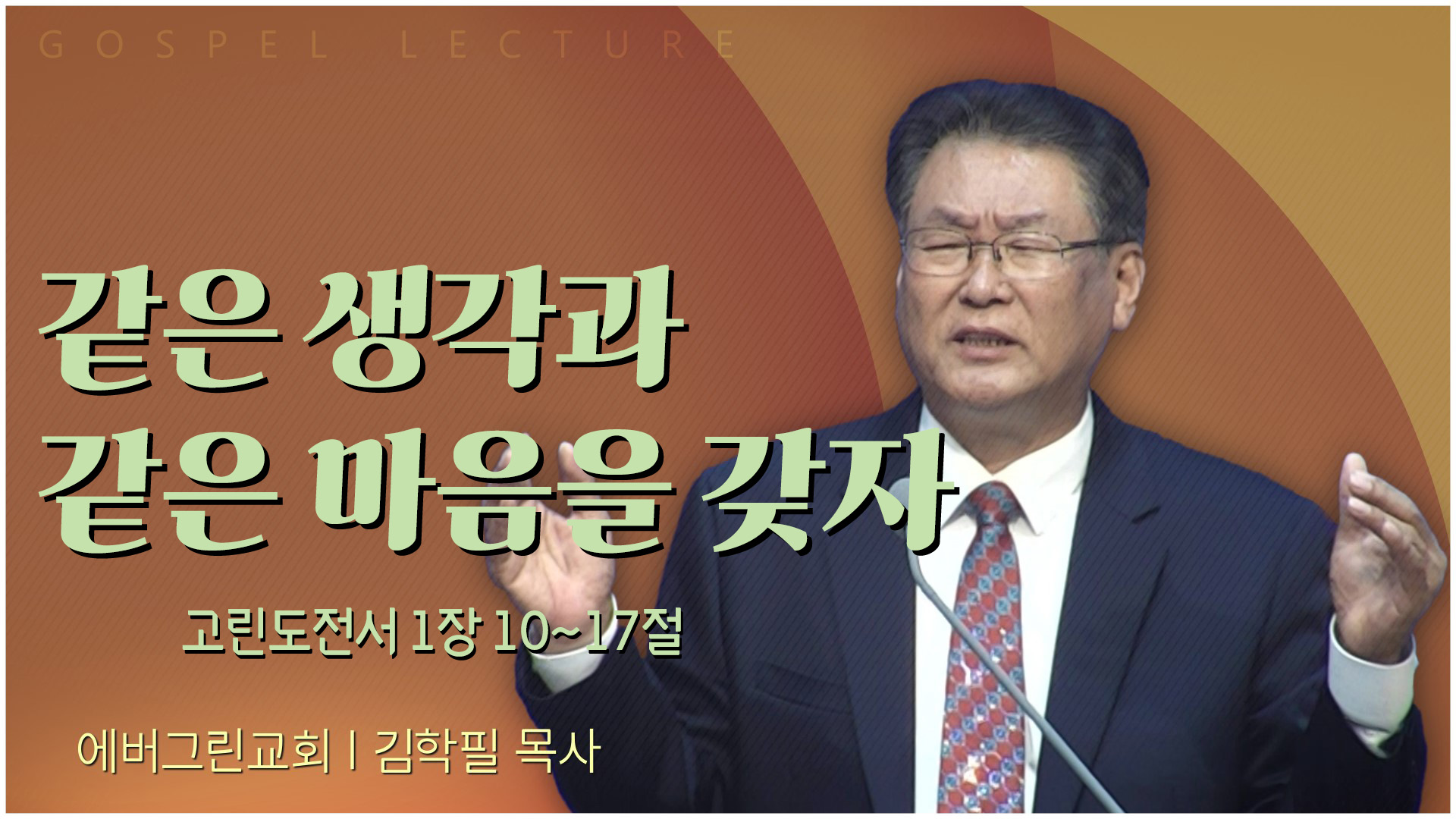 GOSPEL LECTURE

같은 생각과
같은 마음을 갖자

고린도전서 1장 10~17절

에버그린교회 | 김학필 목사